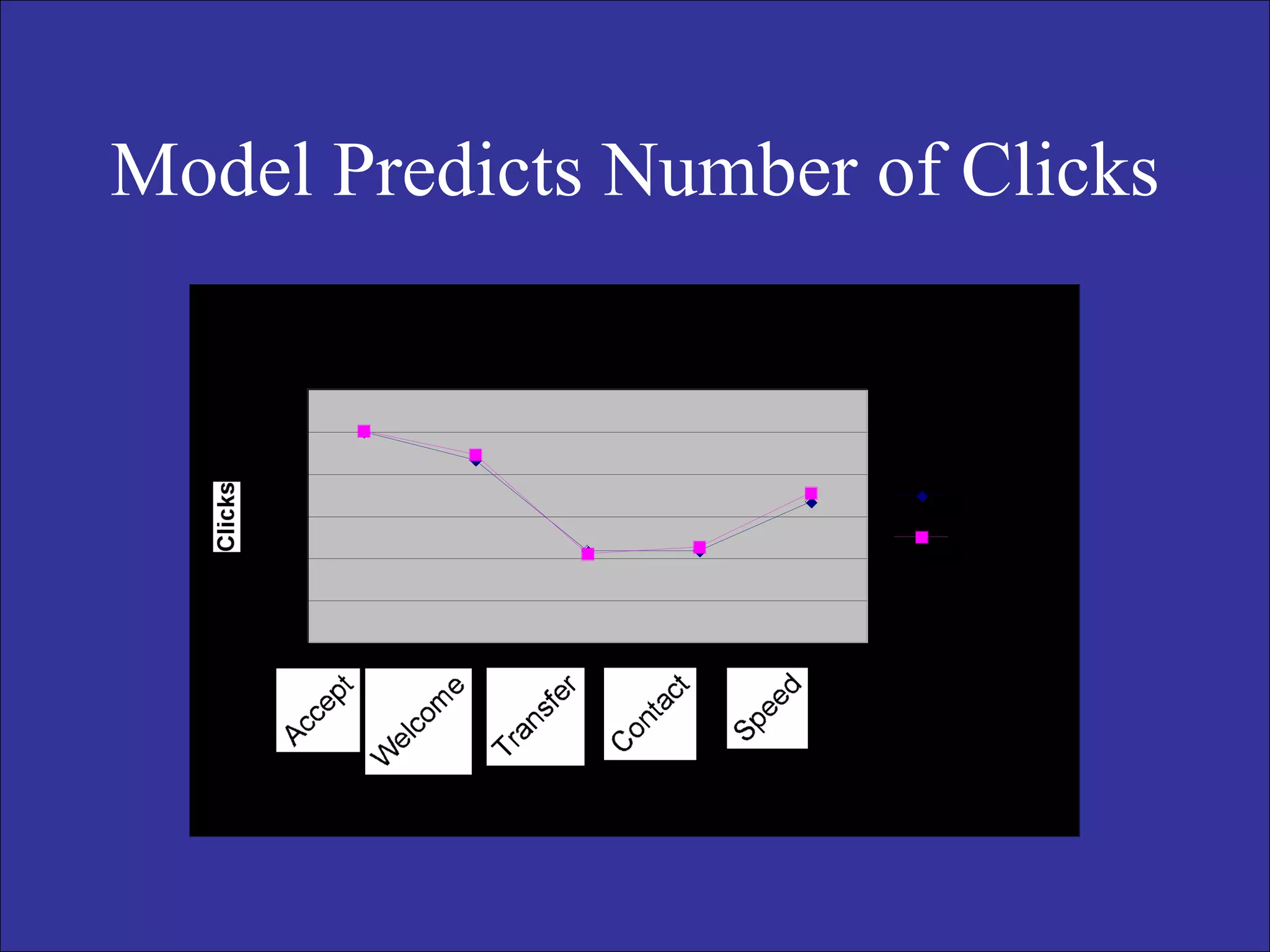 Model Predicts Number of Clicks

Clicks

Accept
Welcome
Transfer
Contact
Speed